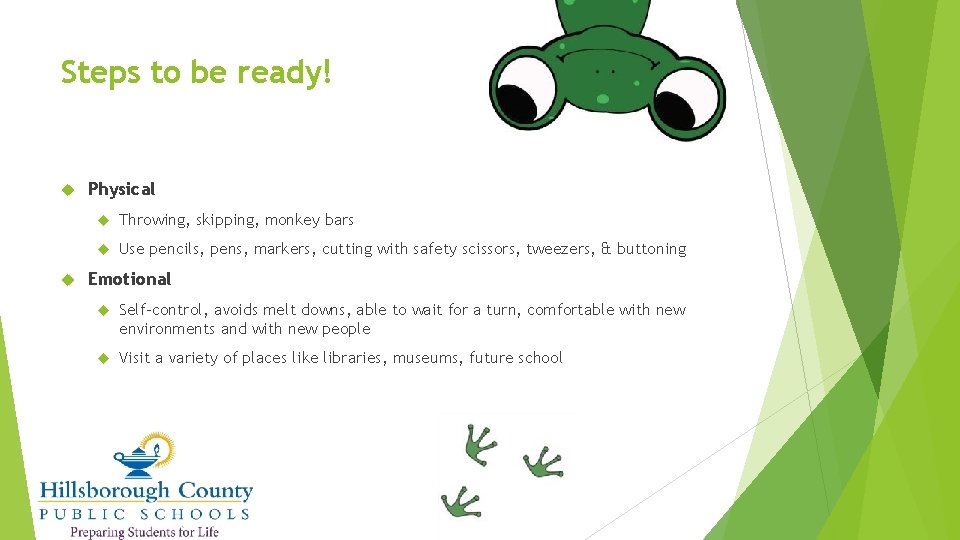 Steps to be ready!

Physical

Throwing, skipping, monkey bars

Use pencils, pens, markers, cutting with safety scissors, tweezers, & buttoning

Emotional

Self-control, avoids melt downs, able to wait for a turn, comfortable with new environments and with new people

Visit a variety of places like libraries, museums, future school

Hillsborough County
PUBLIC SCHOOLS
Preparing Students for Life